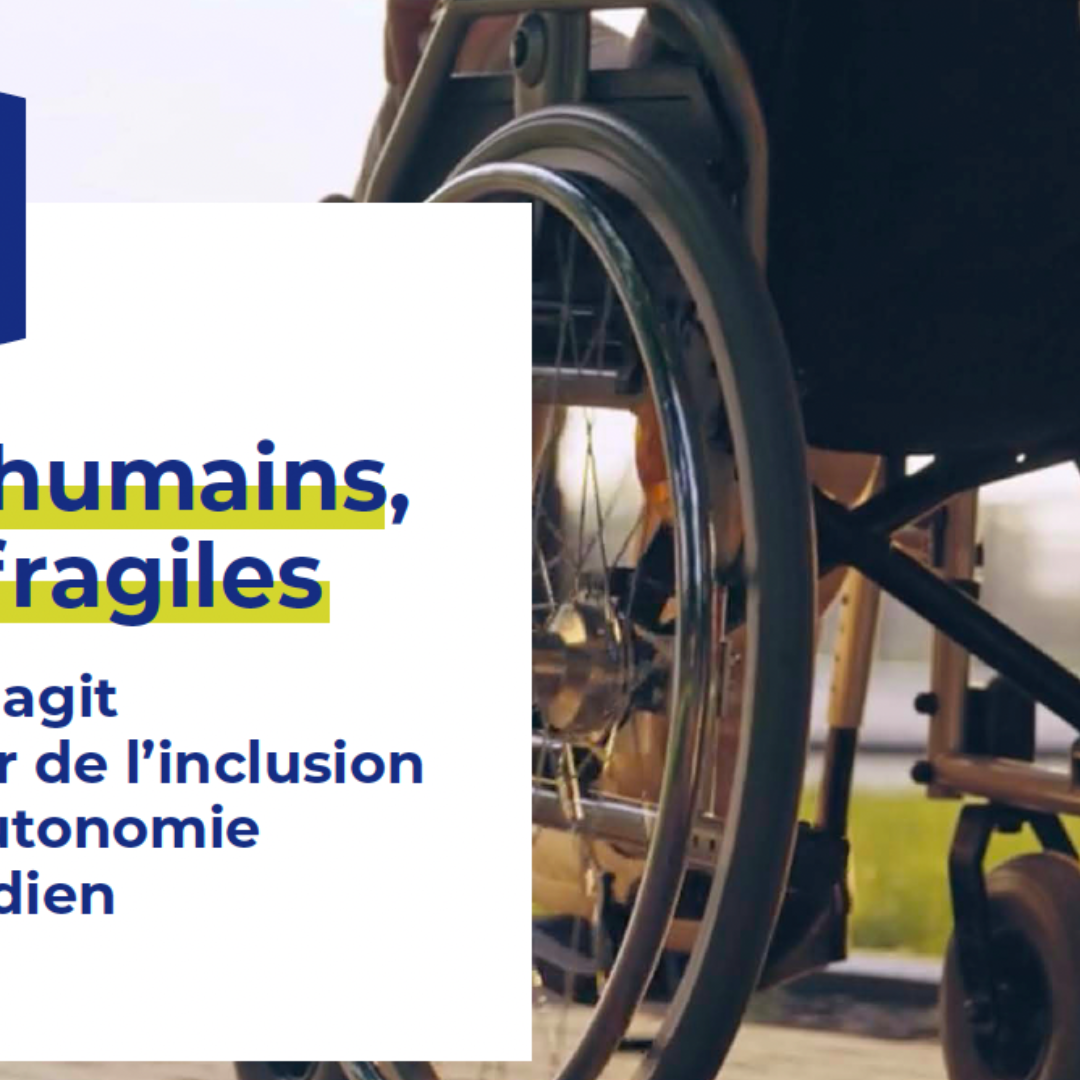 humains, fragiles

agit
r de l'inclusion
utonomie
dien